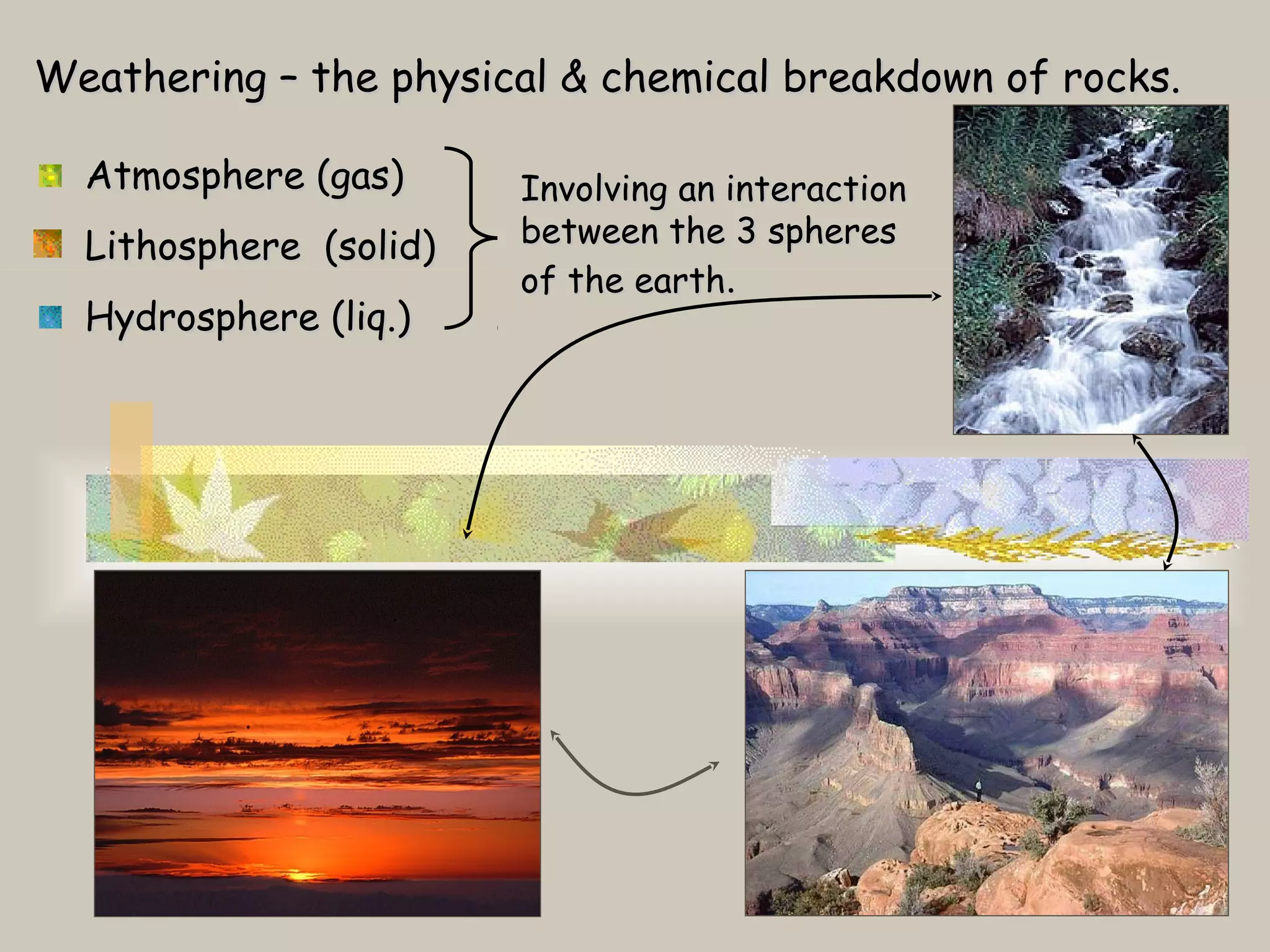 Weathering – the physical & chemical breakdown of rocks.

Atmosphere (gas)

Lithosphere (solid)

Hydrosphere (liq.)

Involving an interaction between the 3 spheres of the earth.